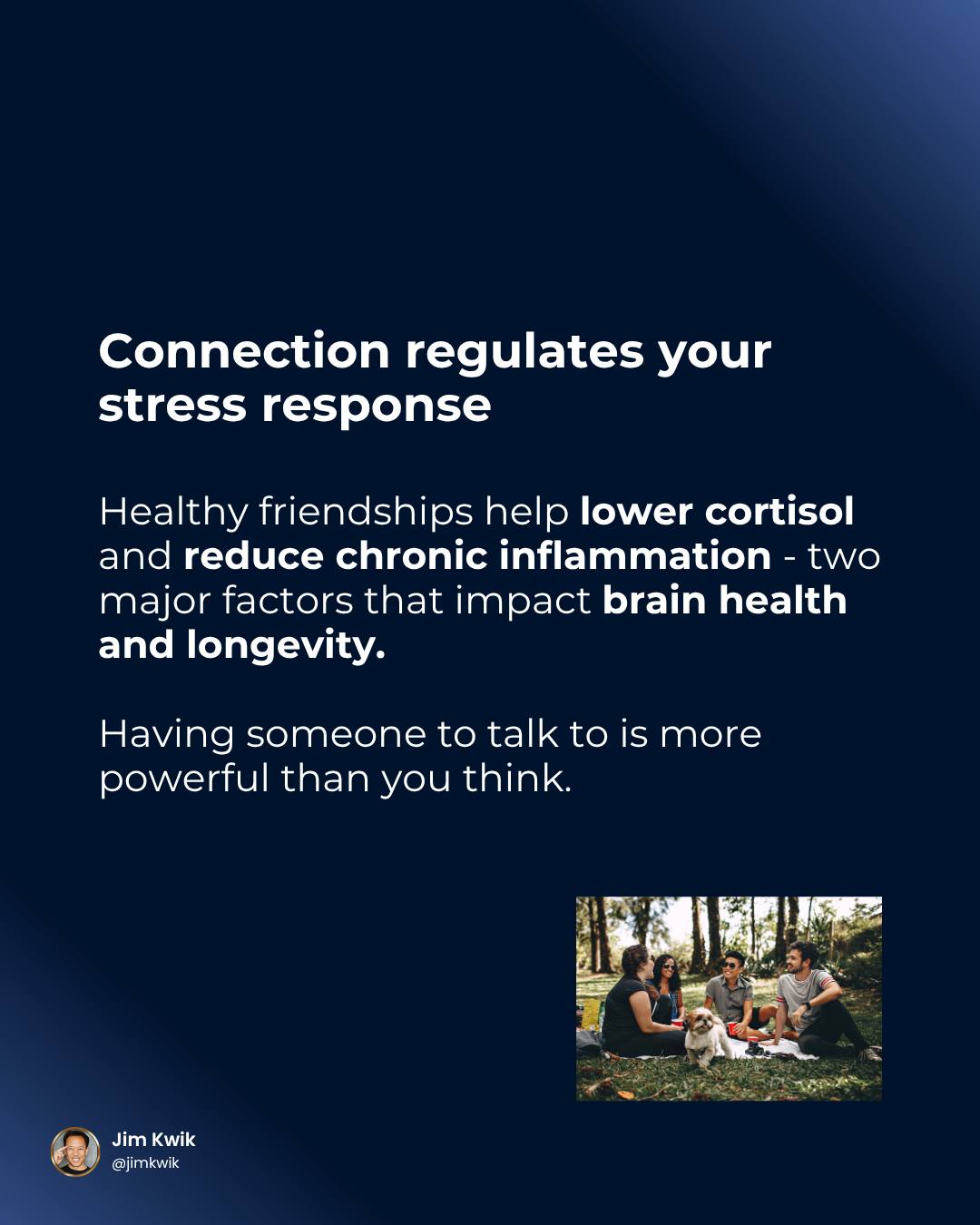 Connection regulates your stress response

Healthy friendships help lower cortisol and reduce chronic inflammation - two major factors that impact brain health and longevity.

Having someone to talk to is more powerful than you think.

Jim Kwik
@jimkwik